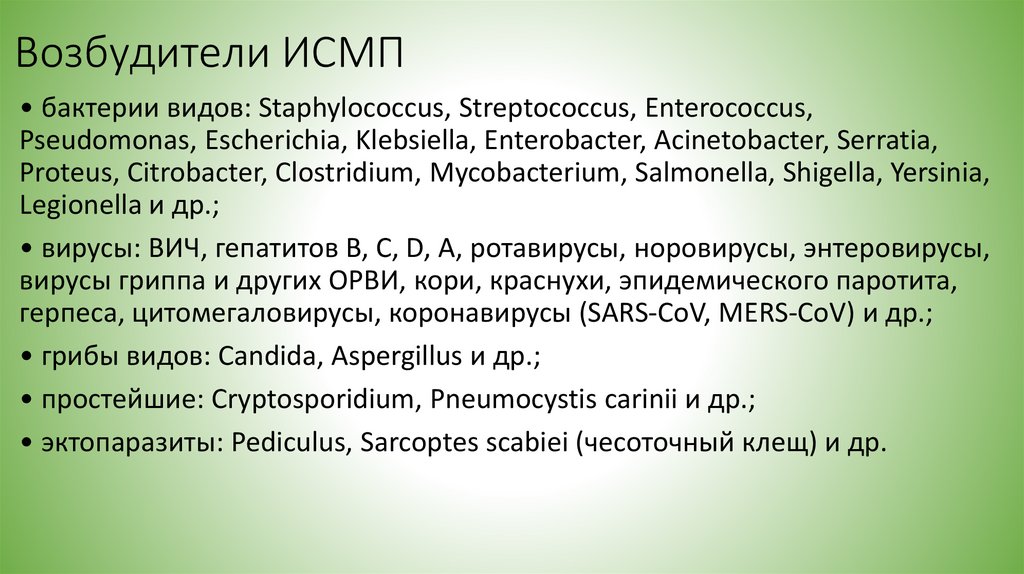 Возбудители ИСМП

• бактерии видов: Staphylococcus, Streptococcus, Enterococcus, Pseudomonas, Escherichia, Klebsiella, Enterobacter, Acinetobacter, Serratia, Proteus, Citrobacter, Clostridium, Mycobacterium, Salmonella, Shigella, Yersinia, Legionella и др.;

• вирусы: ВИЧ, гепатитов B, C, D, A, ротавирусы, норовирусы, энтеровирусы, вирусы гриппа и других ОРВИ, кори, краснухи, эпидемического паротита, герпеса, цитомегаловирусы, коронавирусы (SARS-CoV, MERS-CoV) и др.;

• грибы видов: Candida, Aspergillus и др.;

• простейшие: Cryptosporidium, Pneumocystis carinii и др.;

• эктопаразиты: Pediculus, Sarcoptes scabiei (чесоточный клещ) и др.